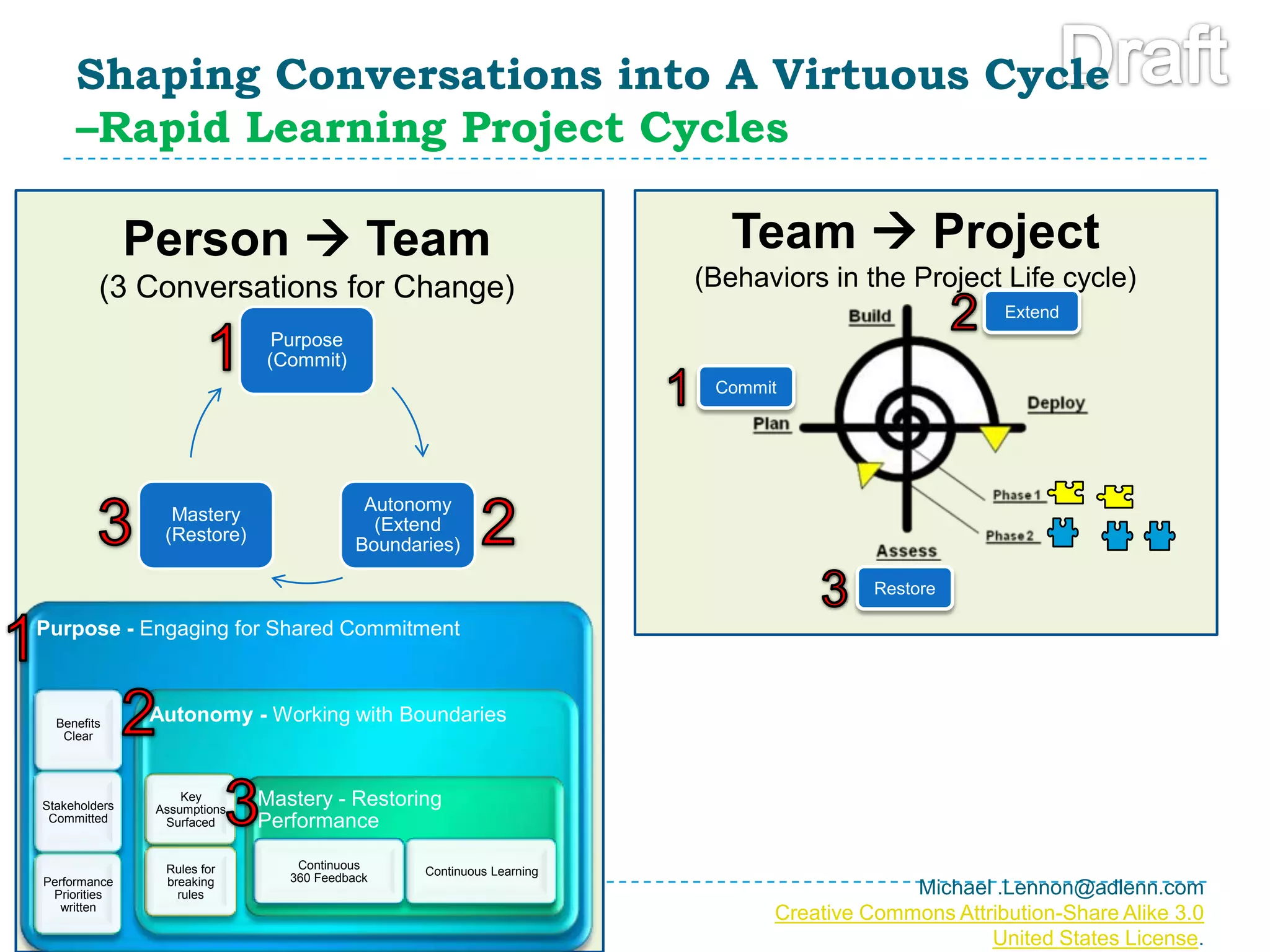 Draft

Shaping Conversations into A Virtuous Cycle
–Rapid Learning Project Cycles

Person → Team
(3 Conversations for Change)

1 Purpose (Commit)

2 Autonomy (Extend Boundaries)

3 Mastery (Restore)

1 Purpose - Engaging for Shared Commitment

Benefits Clear

Stakeholders Committed

Performance Priorities written

2 Autonomy - Working with Boundaries

Key Assumptions Surfaced

Rules for breaking rules

3 Mastery - Restoring Performance

Continuous 360 Feedback

Continuous Learning

Team → Project
(Behaviors in the Project Life cycle)

Build

2 Extend

1 Commit

Plan

Deploy

Phase 1

Phase 2

Assess

3 Restore

Michael .Lennon@adlenn.com
Creative Commons Attribution-Share Alike 3.0 United States License.